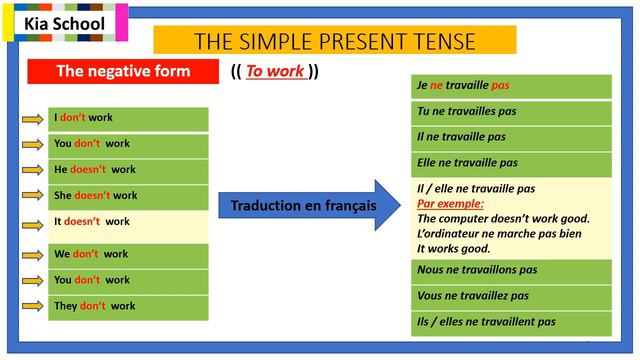 Kia School

THE SIMPLE PRESENT TENSE

The negative form

(( To work ))

I don't work

You don't work

He doesn't work

She doesn't work

It doesn't work

We don't work

You don't work

They don't work

Traduction en français

Je ne travaille pas

Tu ne travailles pas

Il ne travaille pas

Elle ne travaille pas

Il / elle ne travaille pas
Par exemple:
The computer doesn't work good.
L'ordinateur ne marche pas bien
It works good.

Nous ne travaillons pas

Vous ne travaillez pas

Ils / elles ne travaillent pas